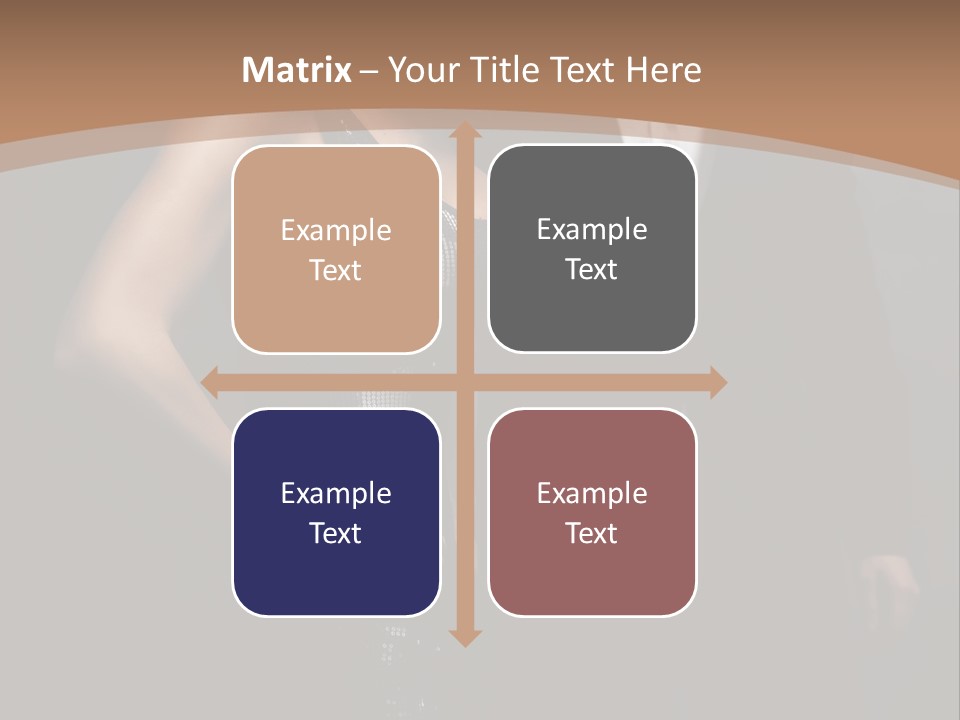 Matrix – Your Title Text Here

Example Text

Example Text

Example Text

Example Text